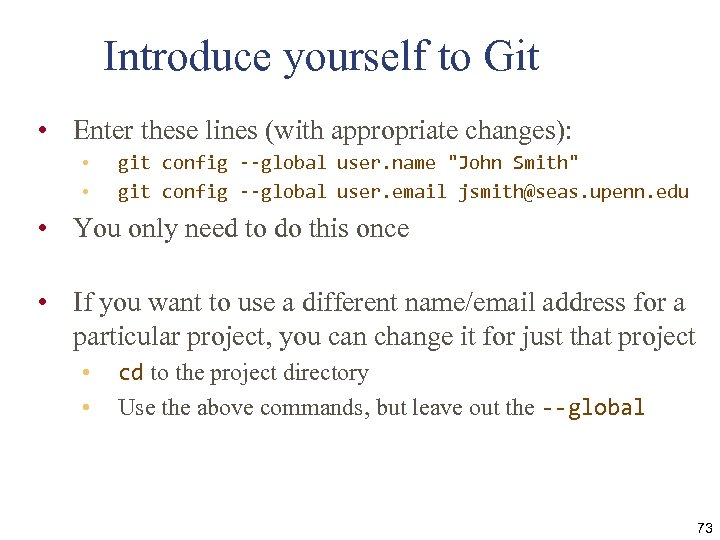 Introduce yourself to Git

• Enter these lines (with appropriate changes):
  • git config --global user.name "John Smith"
  • git config --global user.email jsmith@seas.upenn.edu
• You only need to do this once

• If you want to use a different name/email address for a particular project, you can change it for just that project
  • cd to the project directory
  • Use the above commands, but leave out the --global

73